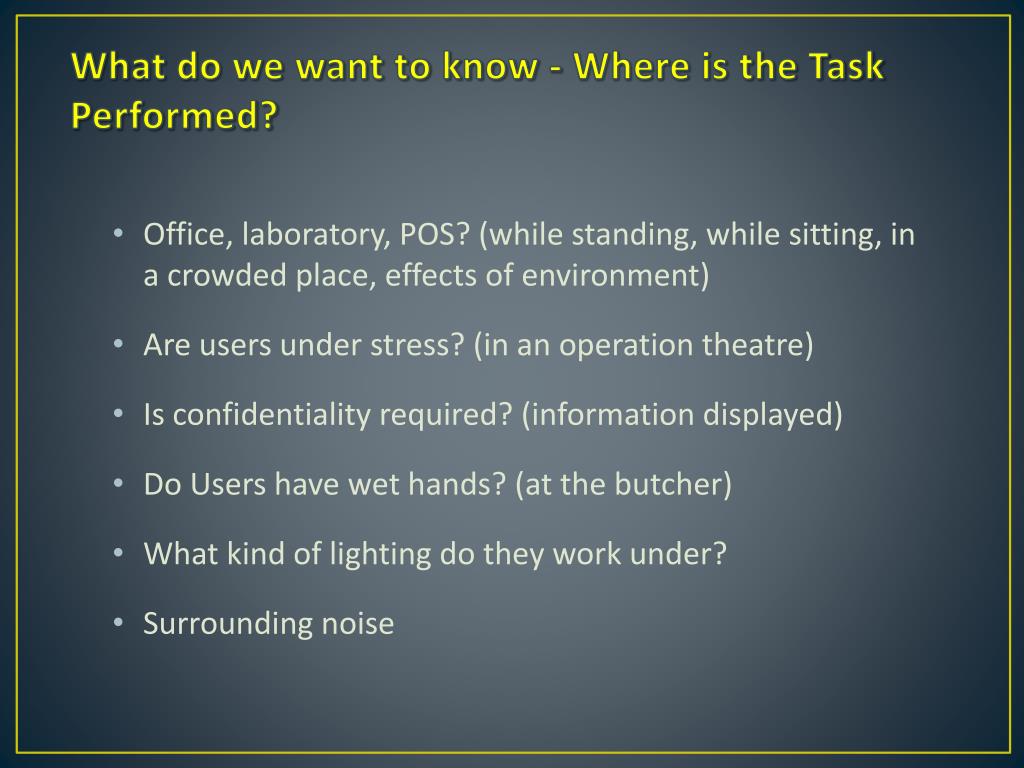 What do we want to know - Where is the Task Performed?

• Office, laboratory, POS? (while standing, while sitting, in a crowded place, effects of environment)

• Are users under stress? (in an operation theatre)

• Is confidentiality required? (information displayed)

• Do Users have wet hands? (at the butcher)

• What kind of lighting do they work under?

• Surrounding noise